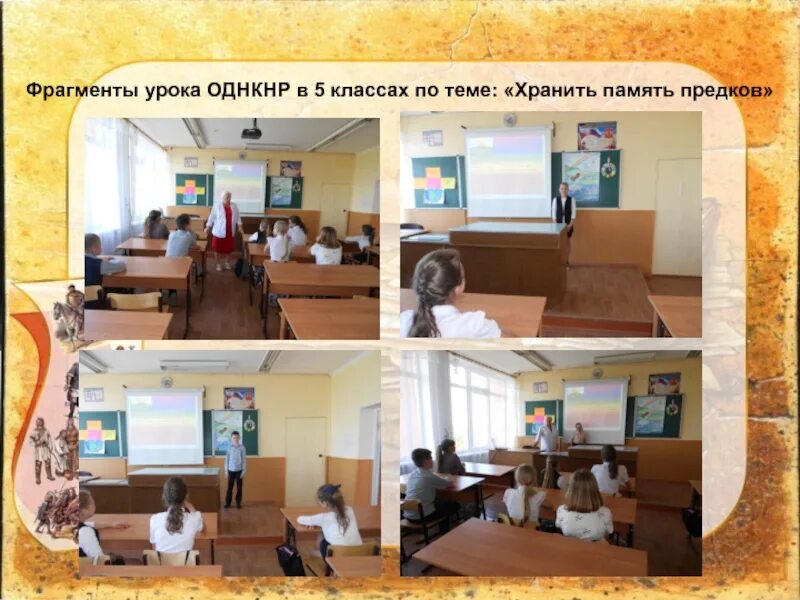 Фрагменты урока ОДНКНР в 5 классах по теме: «Хранить память предков»